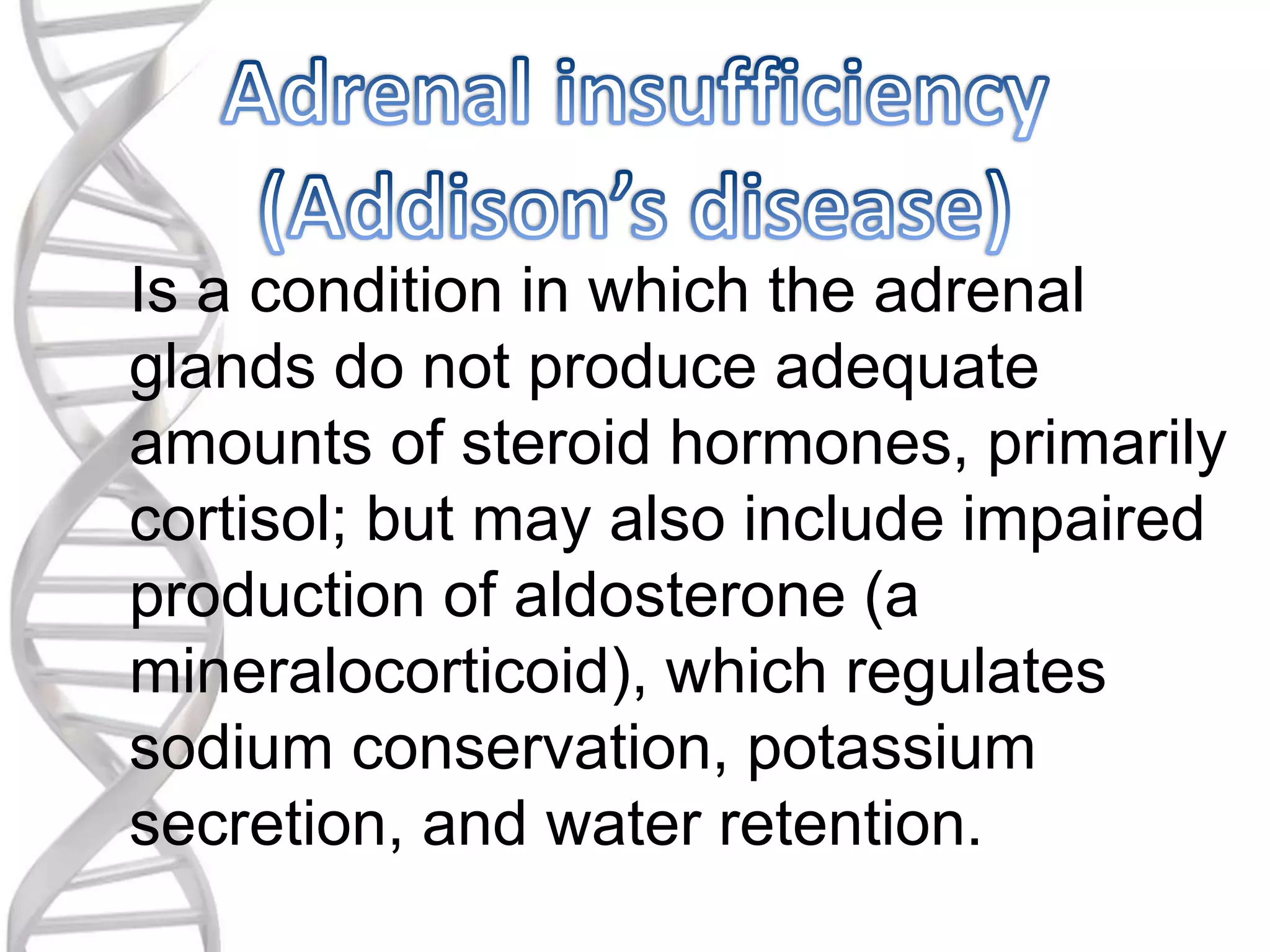 Adrenal insufficiency (Addison's disease)

Is a condition in which the adrenal glands do not produce adequate amounts of steroid hormones, primarily cortisol; but may also include impaired production of aldosterone (a mineralocorticoid), which regulates sodium conservation, potassium secretion, and water retention.